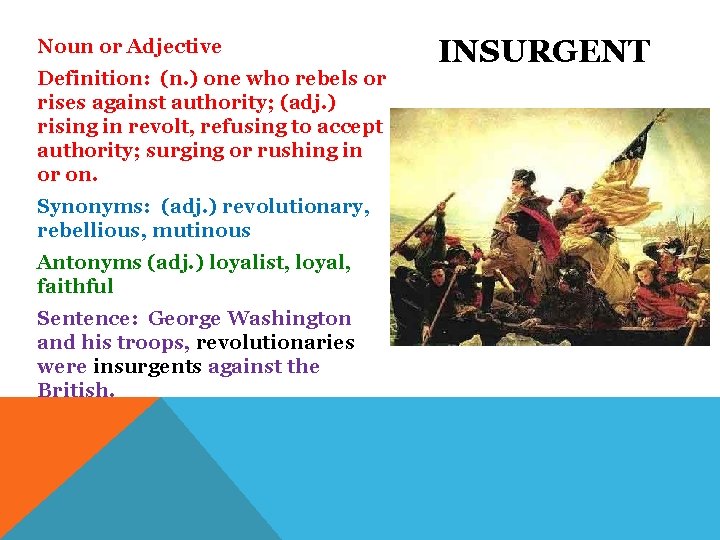 INSURGENT

Noun or Adjective

Definition: (n.) one who rebels or rises against authority; (adj.) rising in revolt, refusing to accept authority; surging or rushing in or on.

Synonyms: (adj.) revolutionary, rebellious, mutinous

Antonyms (adj.) loyalist, loyal, faithful

Sentence: George Washington and his troops, revolutionaries were insurgents against the British.